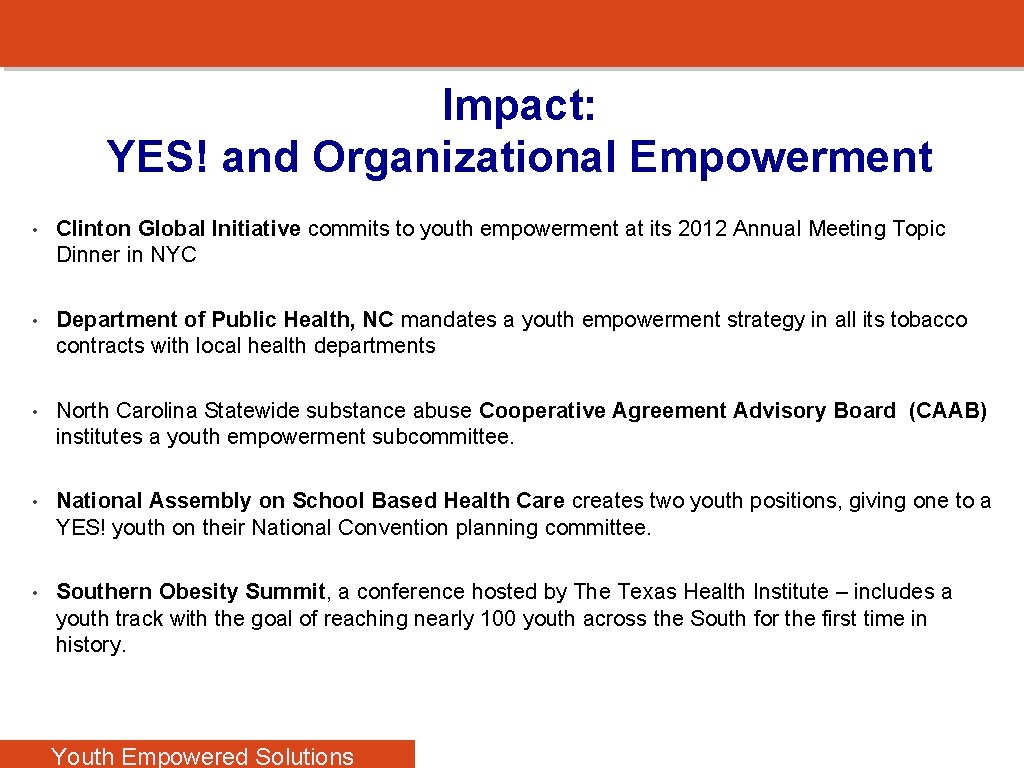 Impact:
YES! and Organizational Empowerment

• Clinton Global Initiative commits to youth empowerment at its 2012 Annual Meeting Topic Dinner in NYC

• Department of Public Health, NC mandates a youth empowerment strategy in all its tobacco contracts with local health departments

• North Carolina Statewide substance abuse Cooperative Agreement Advisory Board (CAAB) institutes a youth empowerment subcommittee.

• National Assembly on School Based Health Care creates two youth positions, giving one to a YES! youth on their National Convention planning committee.

• Southern Obesity Summit, a conference hosted by The Texas Health Institute – includes a youth track with the goal of reaching nearly 100 youth across the South for the first time in history.

Youth Empowered Solutions